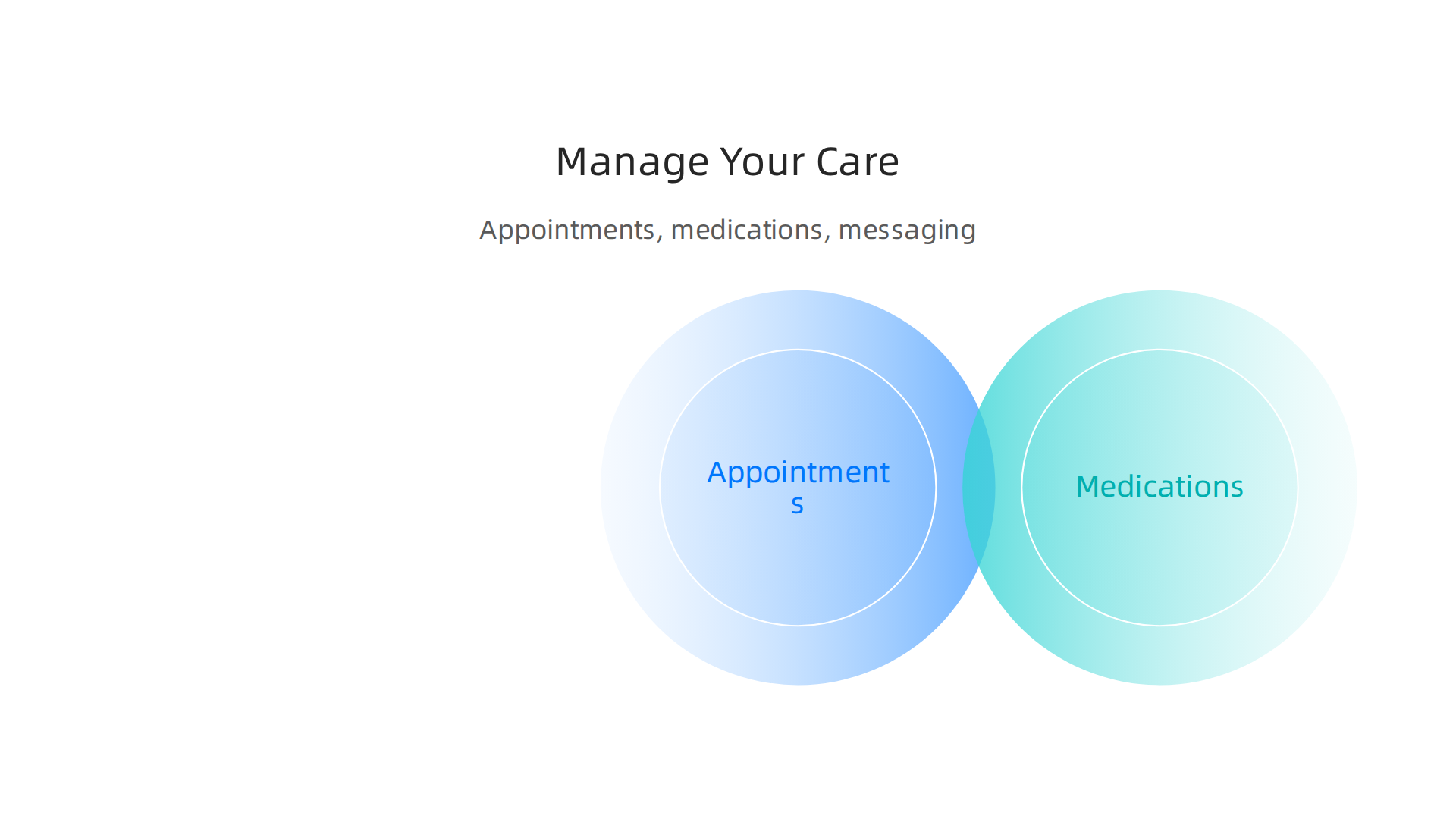 Manage Your Care

Appointments, medications, messaging

Appointments

Medications